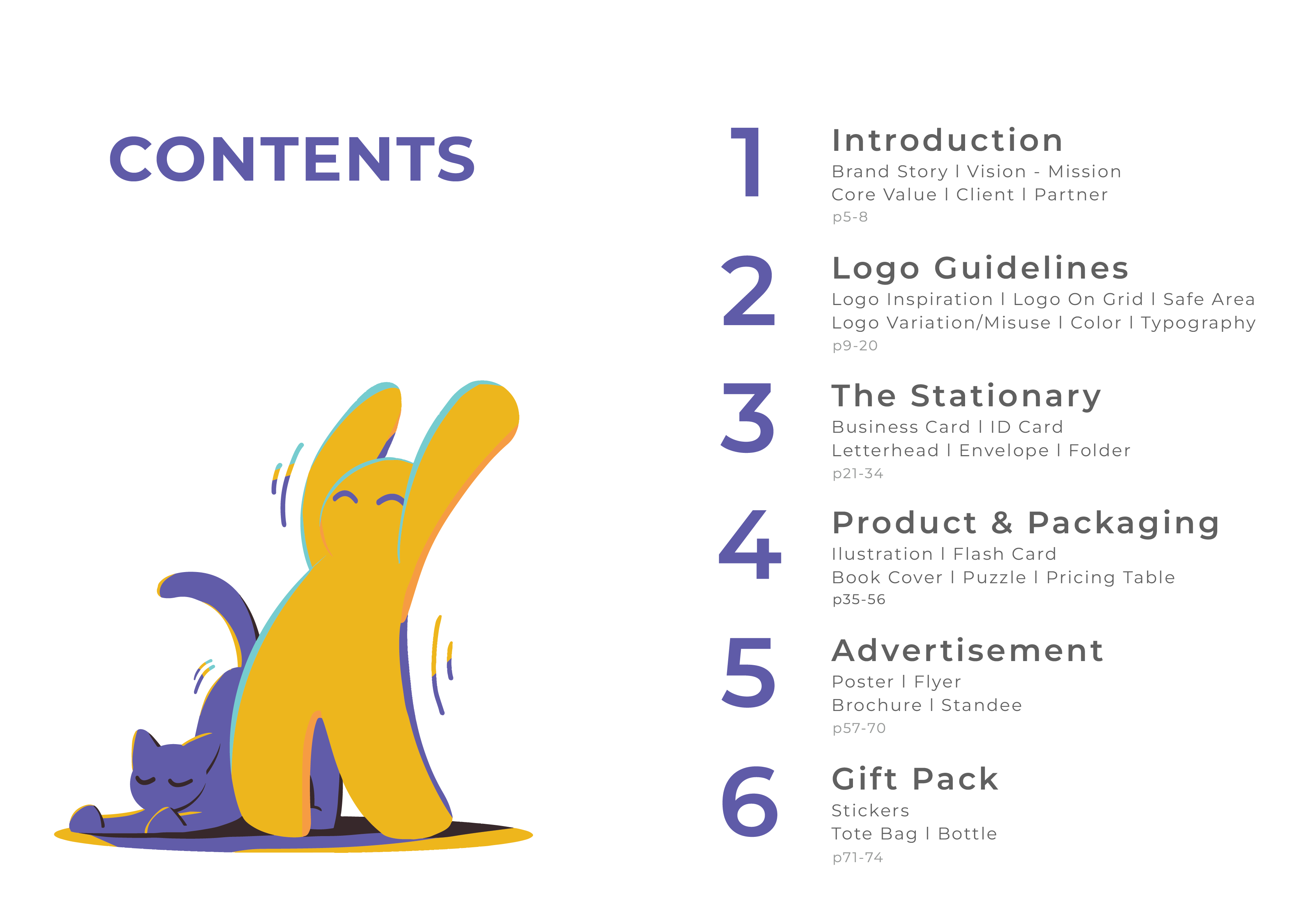 CONTENTS

1 Introduction
Brand Story I Vision - Mission
Core Value I Client I Partner
p5-8

2 Logo Guidelines
Logo Inspiration I Logo On Grid I Safe Area
Logo Variation/Misuse I Color I Typography
p9-20

3 The Stationary
Business Card I ID Card
Letterhead I Envelope I Folder
p21-34

4 Product & Packaging
Ilustration I Flash Card
Book Cover I Puzzle I Pricing Table
p35-56

5 Advertisement
Poster I Flyer
Brochure I Standee
p57-70

6 Gift Pack
Stickers
Tote Bag I Bottle
p71-74